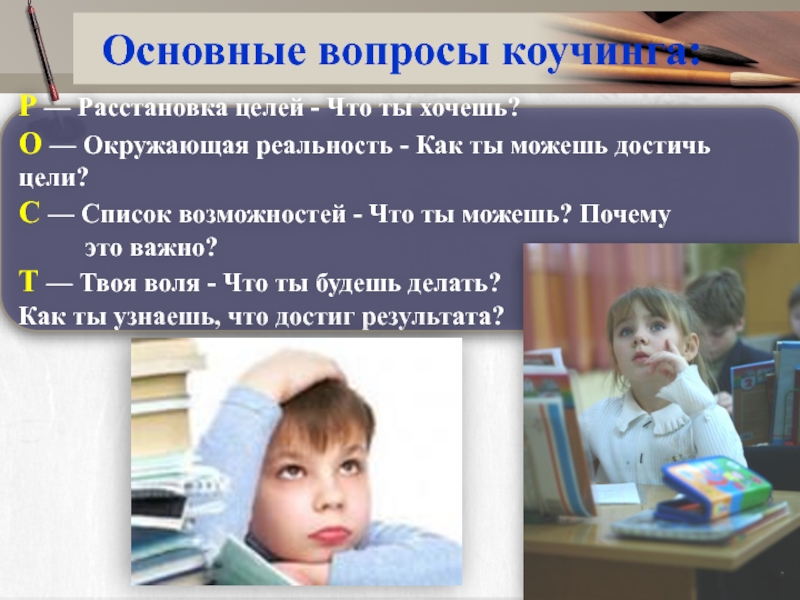 Основные вопросы коучинга:

Р — Расстановка целей - Что ты хочешь?

О — Окружающая реальность - Как ты можешь достичь цели?

С — Список возможностей - Что ты можешь? Почему это важно?

Т — Твоя воля - Что ты будешь делать? Как ты узнаешь, что достиг результата?